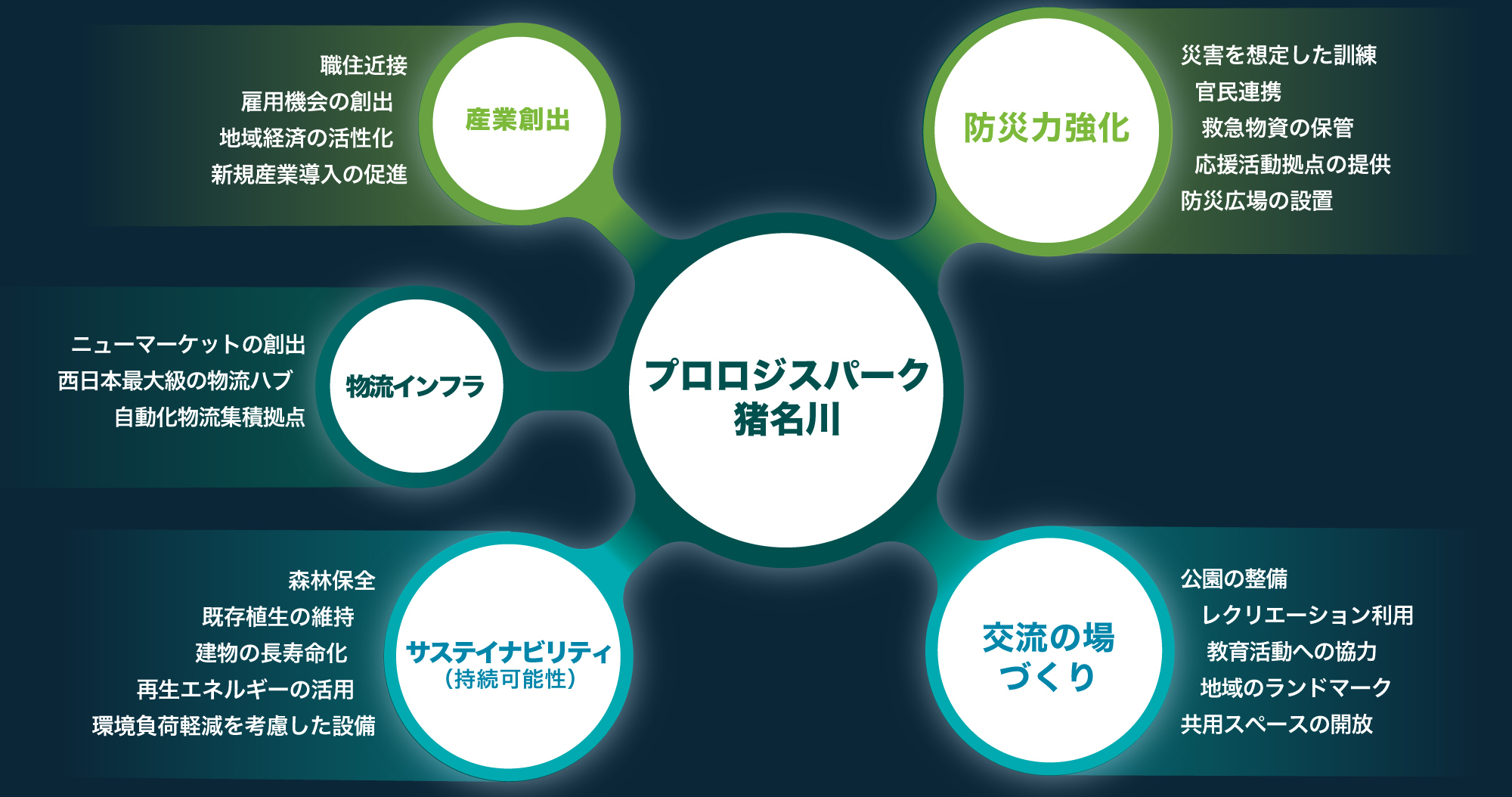 職住近接
雇用機会の創出
地域経済の活性化
新規産業導入の促進

産業創出

防災力強化

災害を想定した訓練
官民連携
救急物資の保管
応援活動拠点の提供
防災広場の設置

ニューマーケットの創出
西日本最大級の物流ハブ
自動化物流集積拠点

物流インフラ

プロロジスパーク
猪名川

森林保全
既存植生の維持
建物の長寿命化
再生エネルギーの活用
環境負荷軽減を考慮した設備

サステイナビリティ
（持続可能性）

交流の場
づくり

公園の整備
レクリエーション利用
教育活動への協力
地域のランドマーク
共用スペースの開放